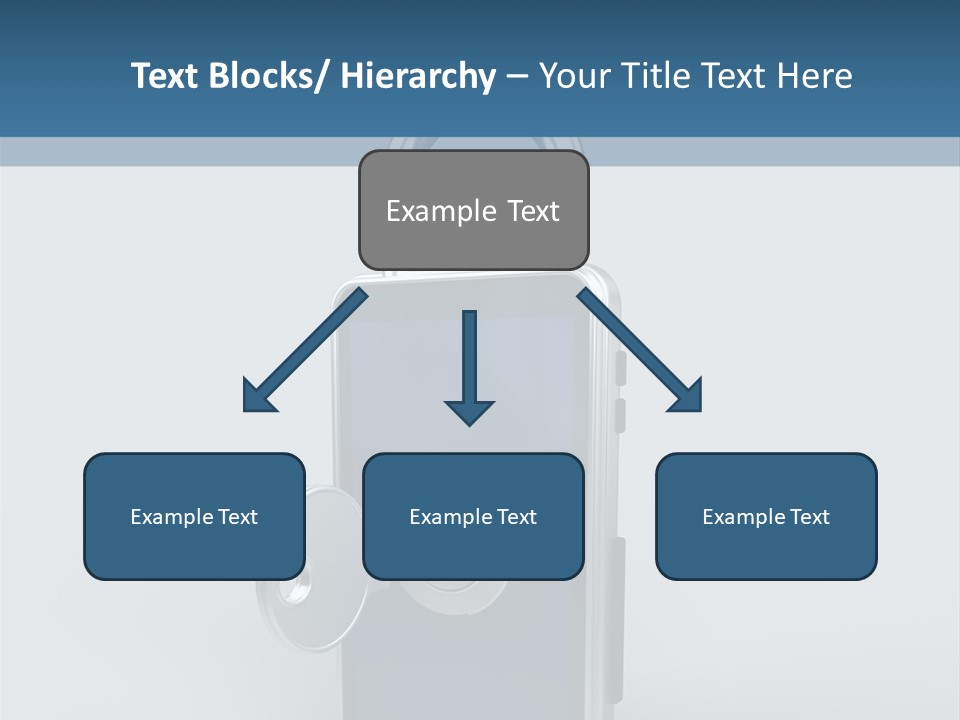 Text Blocks/ Hierarchy – Your Title Text Here

Example Text

Example Text

Example Text

Example Text